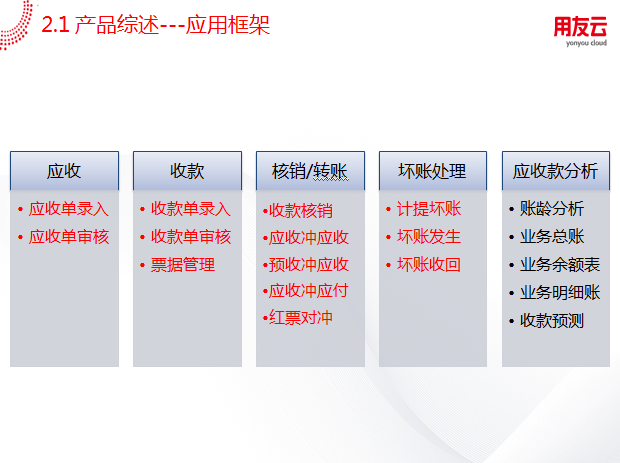 2.1 产品综述---应用框架

用友云
yonyou cloud

应收
• 应收单录入
• 应收单审核

收款
• 收款单录入
• 收款单审核
• 票据管理

核销/转账
•收款核销
•应收冲应收
•预收冲应收
•应收冲应付
•红票对冲

坏账处理
• 计提坏账
• 坏账发生
• 坏账收回

应收款分析
• 账龄分析
• 业务总账
• 业务余额表
• 业务明细账
• 收款预测